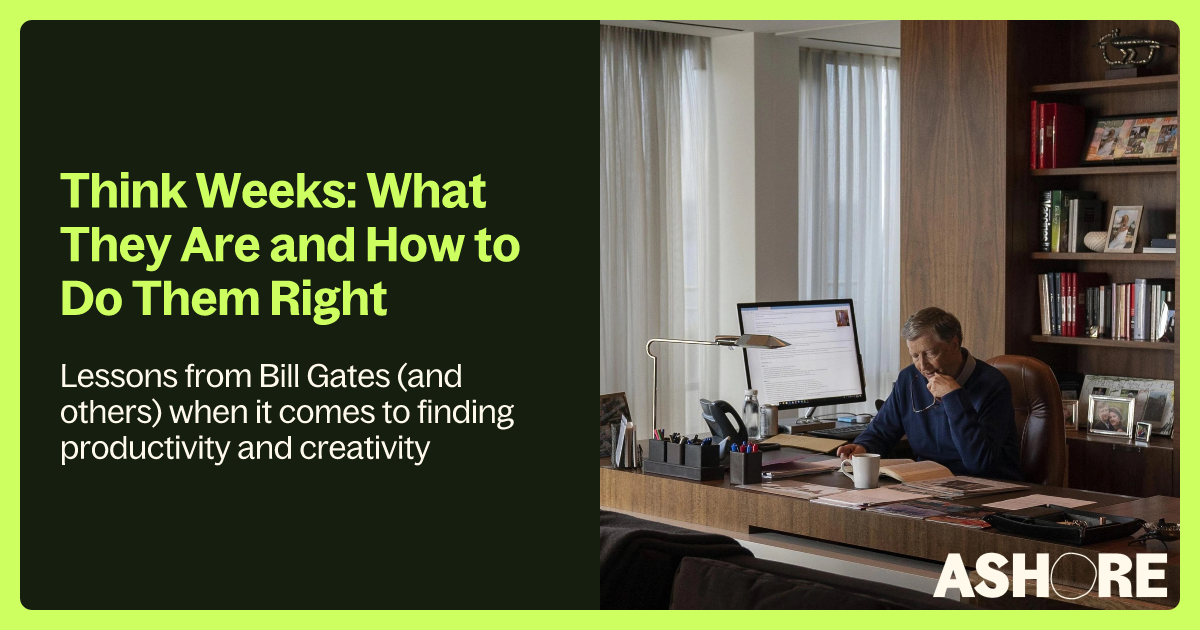 Think Weeks: What They Are and How to Do Them Right

Lessons from Bill Gates (and others) when it comes to finding productivity and creativity

ASHORE